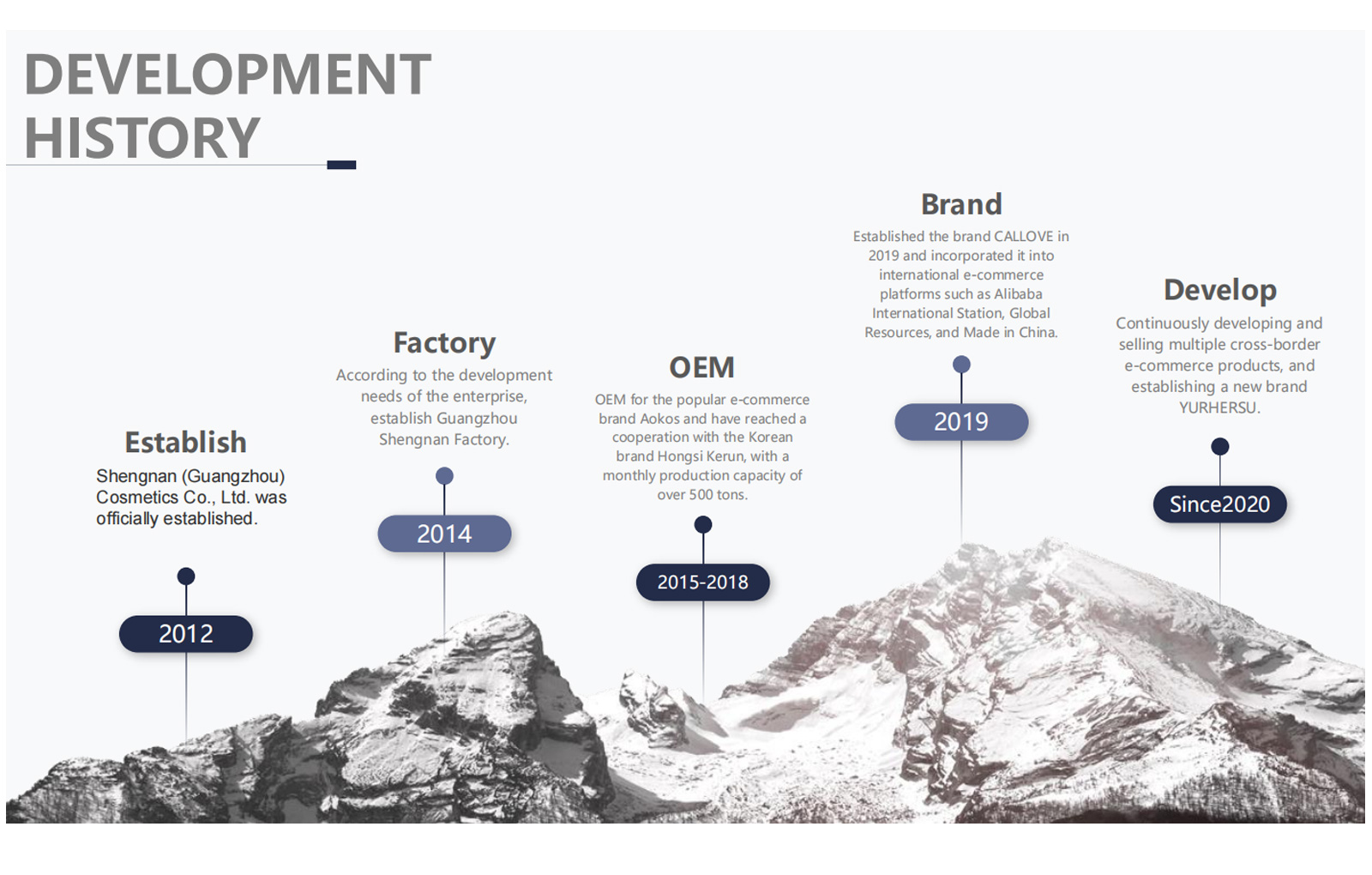 DEVELOPMENT HISTORY

Establish

Shengnan (Guangzhou) Cosmetics Co., Ltd. was officially established.

2012

Factory

According to the development needs of the enterprise, establish Guangzhou Shengnan Factory.

2014

OEM

OEM for the popular e-commerce brand Aokos and have reached a cooperation with the Korean brand Hongsi Kerun, with a monthly production capacity of over 500 tons.

2015-2018

Brand

Established the brand CALLOVE in 2019 and incorporated it into international e-commerce platforms such as Alibaba International Station, Global Resources, and Made in China.

2019

Develop

Continuously developing and selling multiple cross-border e-commerce products, and establishing a new brand YURHERSU.

Since2020